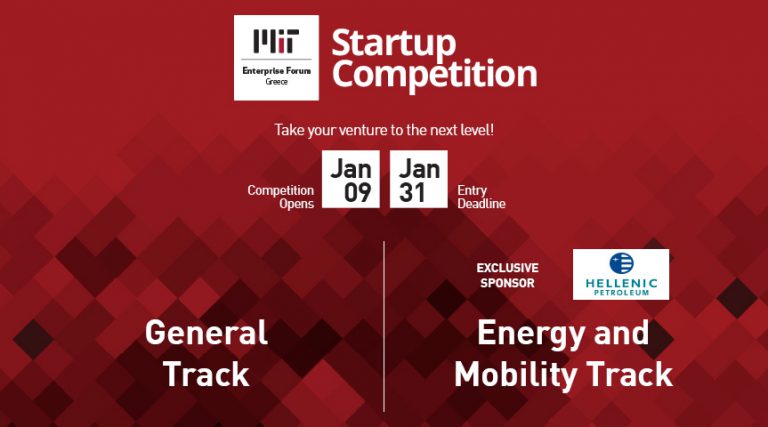 MIT
Enterprise Forum
Greece

Startup Competition

Take your venture to the next level!

Competition Opens

Jan 09

Jan 31

Entry Deadline

General Track

EXCLUSIVE SPONSOR

HELLENIC PETROLEUM

Energy and Mobility Track